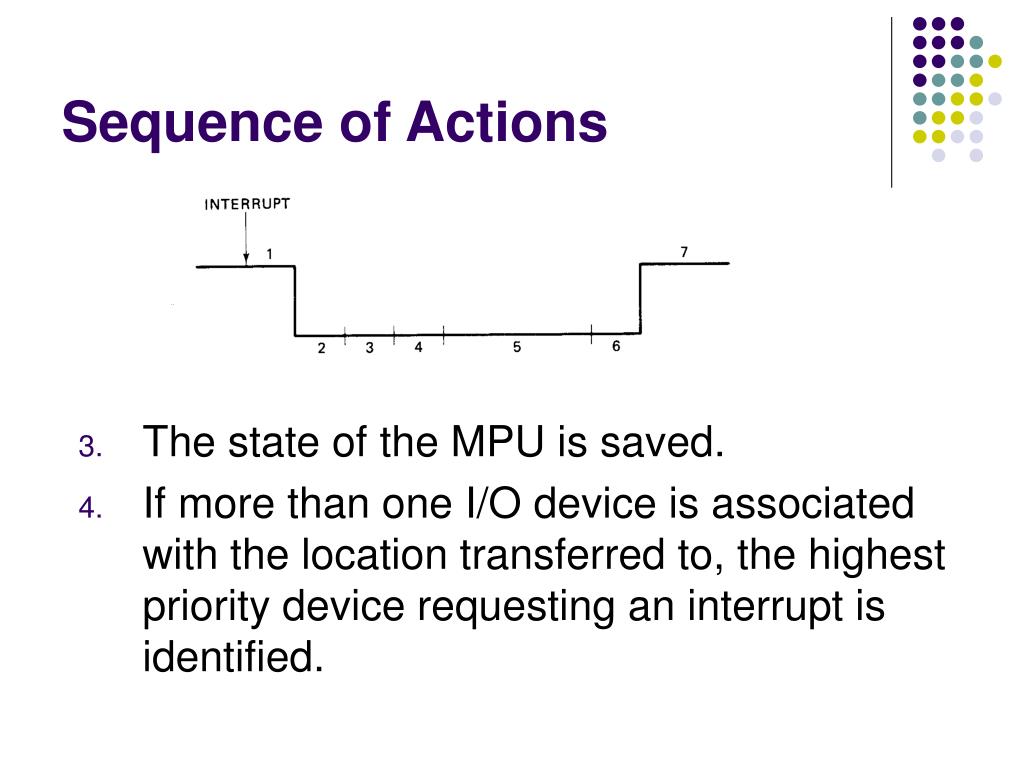 Sequence of Actions

INTERRUPT

1

7

2 3 4 5 6

3. The state of the MPU is saved.

4. If more than one I/O device is associated with the location transferred to, the highest priority device requesting an interrupt is identified.